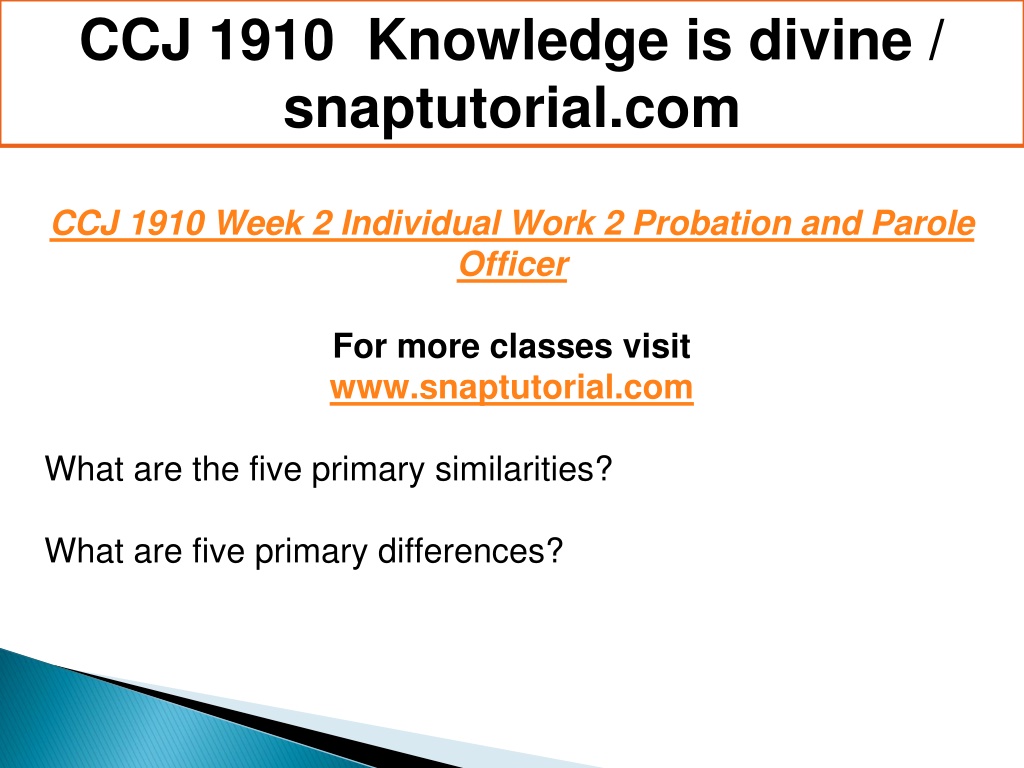 CCJ 1910 Knowledge is divine / snaptutorial.com

CCJ 1910 Week 2 Individual Work 2 Probation and Parole Officer

For more classes visit
www.snaptutorial.com

What are the five primary similarities?

What are five primary differences?